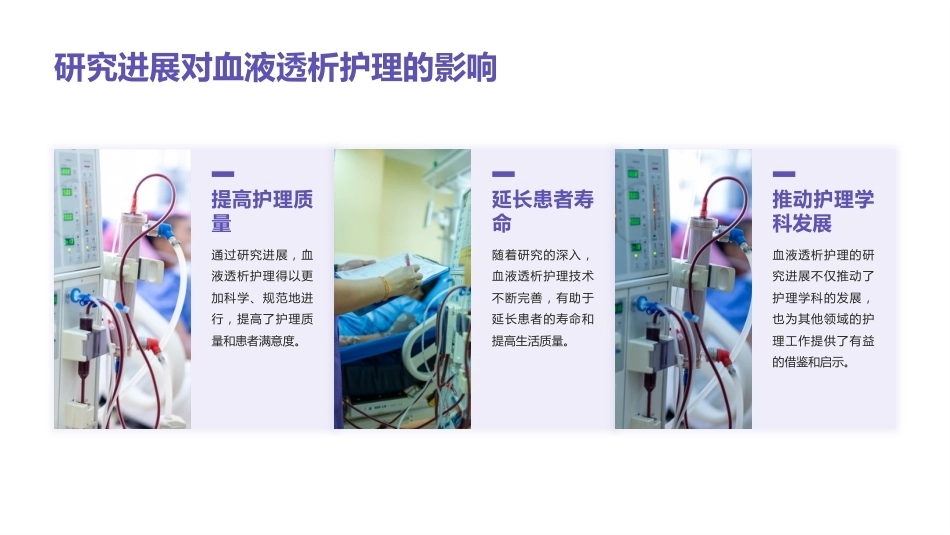 研究进展对血液透析护理的影响

提高护理质量

通过研究进展，血液透析护理得以更加科学、规范地进行，提高了护理质量和患者满意度。

延长患者寿命

随着研究的深入，血液透析护理技术不断完善，有助于延长患者的寿命和提高生活质量。

推动护理学科发展

血液透析护理的研究进展不仅推动了护理学科的发展，也为其他领域的护理工作提供了有益的借鉴和启示。